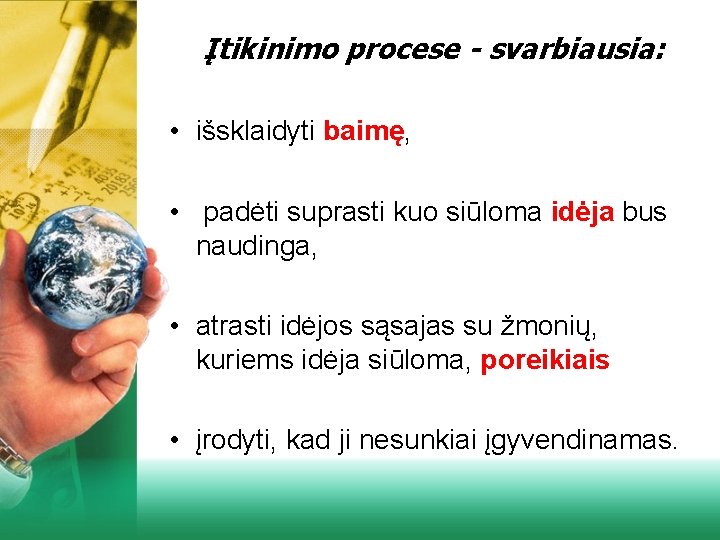 Įtikinimo procese - svarbiausia:

• išsklaidyti baimę,

• padėti suprasti kuo siūloma idėja bus naudinga,

• atrasti idėjos sąsajas su žmonių, kuriems idėja siūloma, poreikiais

• įrodyti, kad ji nesunkiai įgyvendinamas.